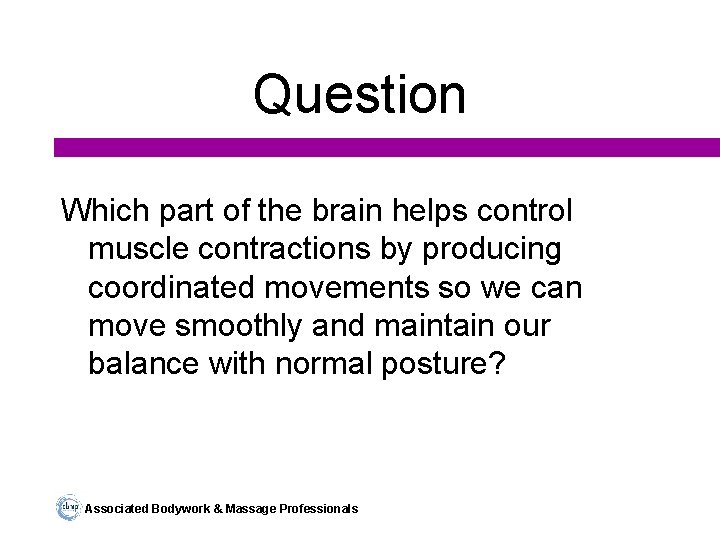 Question

Which part of the brain helps control muscle contractions by producing coordinated movements so we can move smoothly and maintain our balance with normal posture?

abmp Associated Bodywork & Massage Professionals